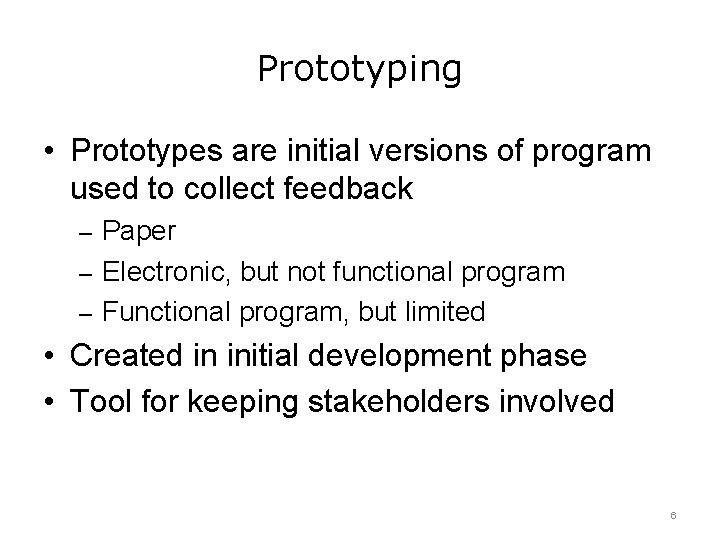 Prototyping

• Prototypes are initial versions of program used to collect feedback
– Paper
– Electronic, but not functional program
– Functional program, but limited
• Created in initial development phase
• Tool for keeping stakeholders involved

6